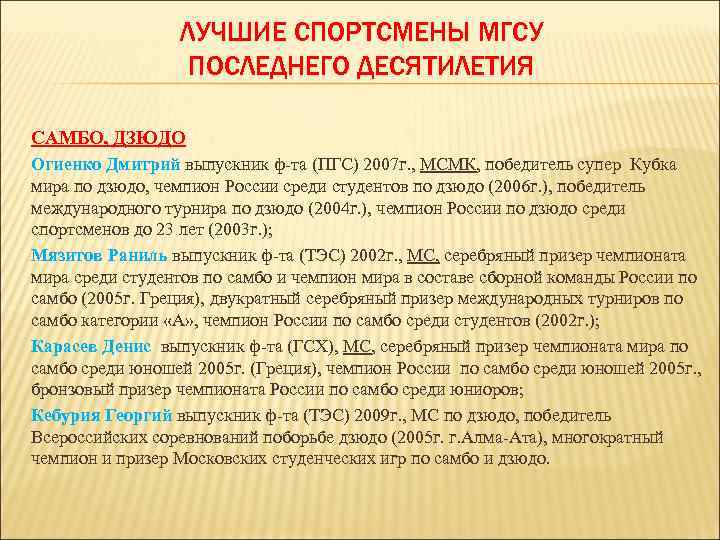 ЛУЧШИЕ СПОРТСМЕНЫ МГСУ ПОСЛЕДНЕГО ДЕСЯТИЛЕТИЯ

САМБО, ДЗЮДО

Огиенко Дмитрий выпускник ф-та (ПГС) 2007г., МСМК, победитель супер Кубка мира по дзюдо, чемпион России среди студентов по дзюдо (2006г.), победитель международного турнира по дзюдо (2004г.), чемпион России по дзюдо среди спортсменов до 23 лет (2003г.);

Мязитов Раниль выпускник ф-та (ТЭС) 2002г., МС, серебряный призер чемпионата мира среди студентов по самбо и чемпион мира в составе сборной команды России по самбо (2005г. Греция), двукратный серебряный призер международных турниров по самбо категории «А», чемпион России по самбо среди студентов (2002г.);

Карасев Денис выпускник ф-та (ГСХ), МС, серебряный призер чемпионата мира по самбо среди юношей 2005г. (Греция), чемпион России по самбо среди юношей 2005г., бронзовый призер чемпионата России по самбо среди юниоров;

Кебурия Георгий выпускник ф-та (ТЭС) 2009г., МС по дзюдо, победитель Всероссийских соревнований поборьбе дзюдо (2005г. г.Алма-Ата), многократный чемпион и призер Московских студенческих игр по самбо и дзюдо.